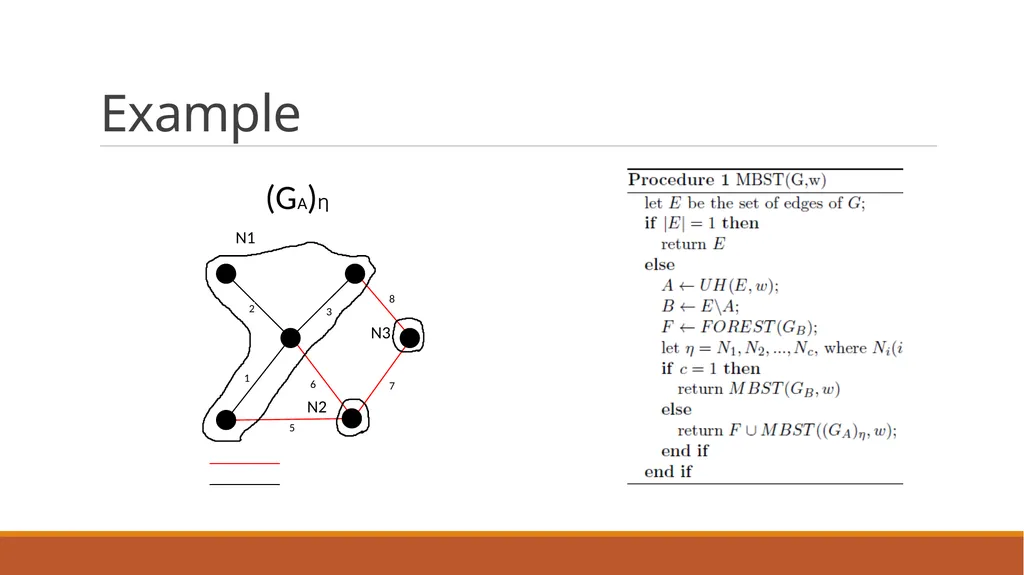 Example

$(G_A)_\eta$

N1

2

3

8

N3

1

6

7

N2

5

**Procedure 1** MBST(G,w)
let $E$ be the set of edges of $G$;
**if** $|E| = 1$ **then**
return $E$
**else**
$A \leftarrow UH(E, w)$;
$B \leftarrow E \backslash A$;
$F \leftarrow FOREST(G_B)$;
let $\eta = N_1, N_2, ..., N_c$, where $N_i(i$
**if** $c = 1$ **then**
return $MBST(G_B, w)$
**else**
return $F \cup MBST((G_A)_\eta, w)$;
**end if**
**end if**